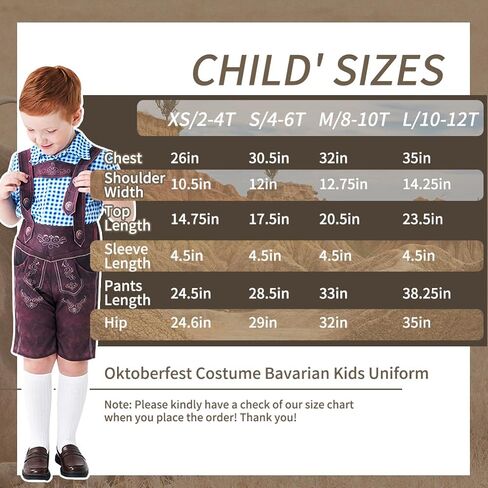 CHILD' SIZES

| | XS/2-4T | S/4-6T | M/8-10T | L/10-12T |
|---|---|---|---|---|
| Chest | 26in | 30.5in | 32in | 35in |
| Shoulder Width | 10.5in | 12in | 12.75in | 14.25in |
| Top Length | 14.75in | 17.5in | 20.5in | 23.5in |
| Sleeve Length | 4.5in | 4.5in | 4.5in | 4.5in |
| Pants Length | 24.5in | 28.5in | 33in | 38.25in |
| Hip | 24.6in | 29in | 32in | 35in |

Oktoberfest Costume Bavarian Kids Uniform

Note: Please kindly have a check of our size chart when you place the order! Thank you!